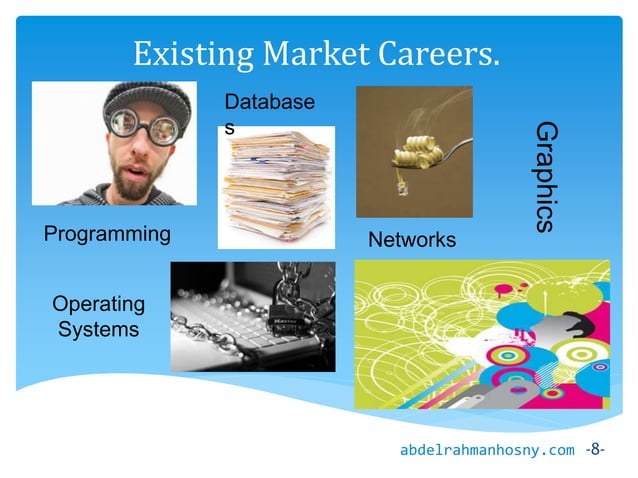 Existing Market Careers.

Databases

Graphics

Programming

Networks

Operating Systems

abdelrahmanhosny.com -8-